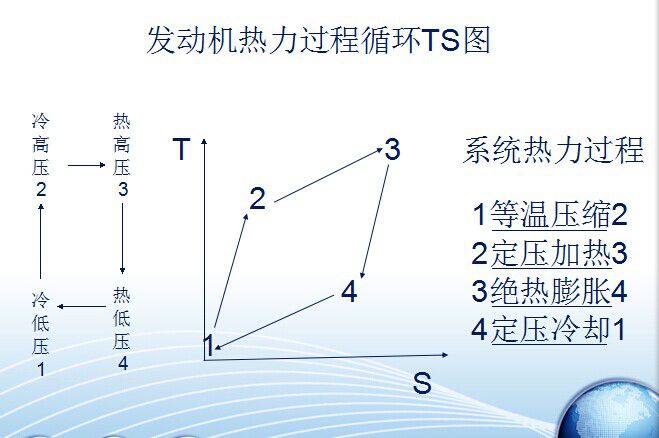 发动机热力过程循环TS图

冷高压2

热高压3

冷低压1

热低压4

T

S

1

2

3

4

系统热力过程

1等温压缩2
2定压加热3
3绝热膨胀4
4定压冷却1